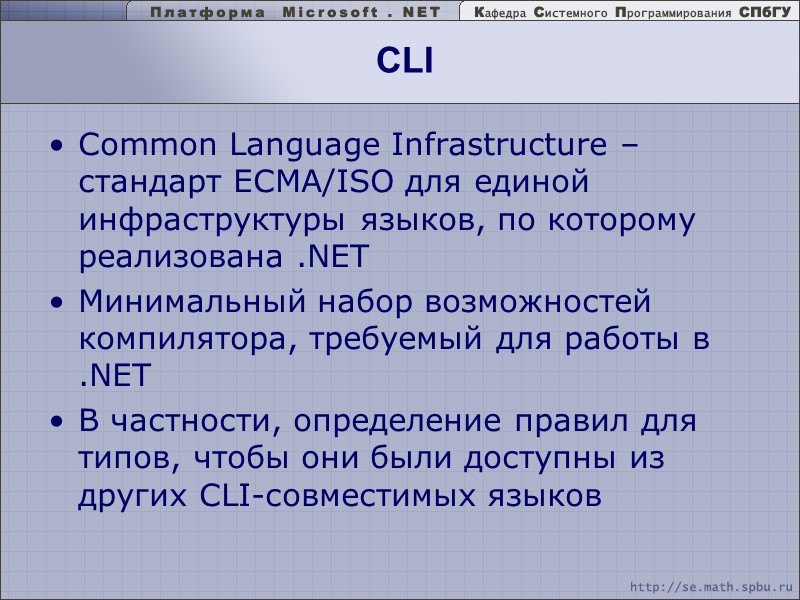 Платформа Microsoft . NET

Кафедра Системного Программирования СПбГУ

CLI

• Common Language Infrastructure – стандарт ECMA/ISO для единой инфраструктуры языков, по которому реализована .NET

• Минимальный набор возможностей компилятора, требуемый для работы в .NET

• В частности, определение правил для типов, чтобы они были доступны из других CLI-совместимых языков

http://se.math.spbu.ru